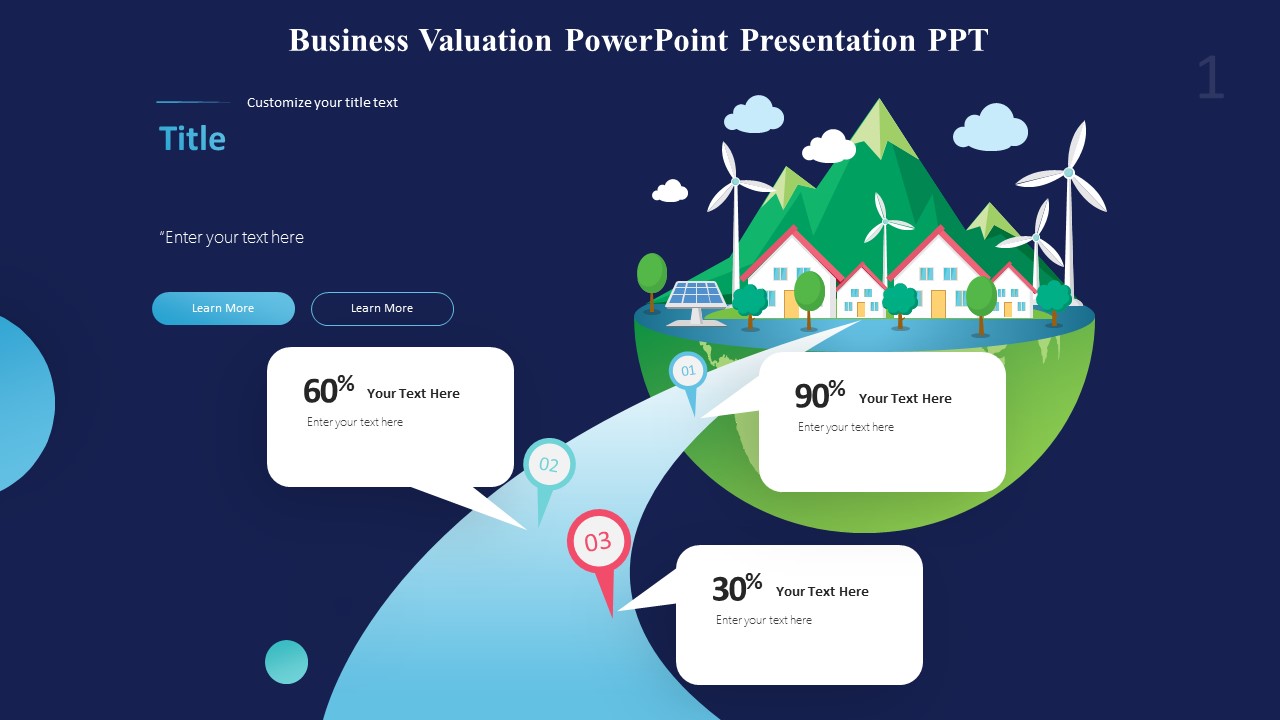 Business Valuation PowerPoint Presentation PPT

1

Customize your title text

Title

"Enter your text here

Learn More

Learn More

60% Your Text Here
Enter your text here

01

90% Your Text Here
Enter your text here

02

03

30% Your Text Here
Enter your text here